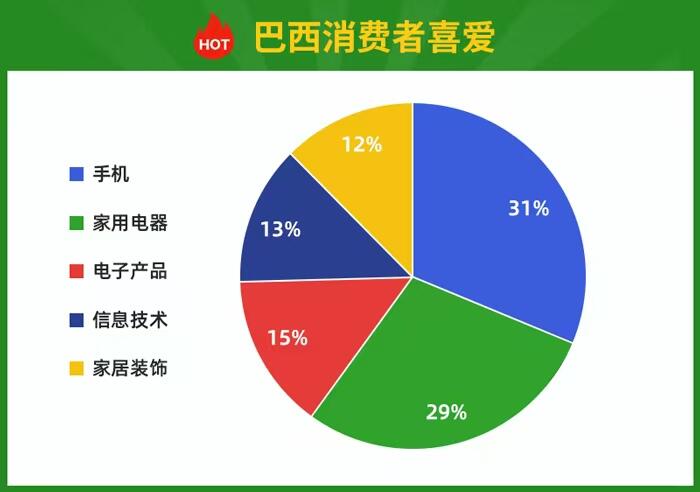 HOT 巴西消费者喜爱

手机
家用电器
电子产品
信息技术
家居装饰

12%
31%
13%
15%
29%